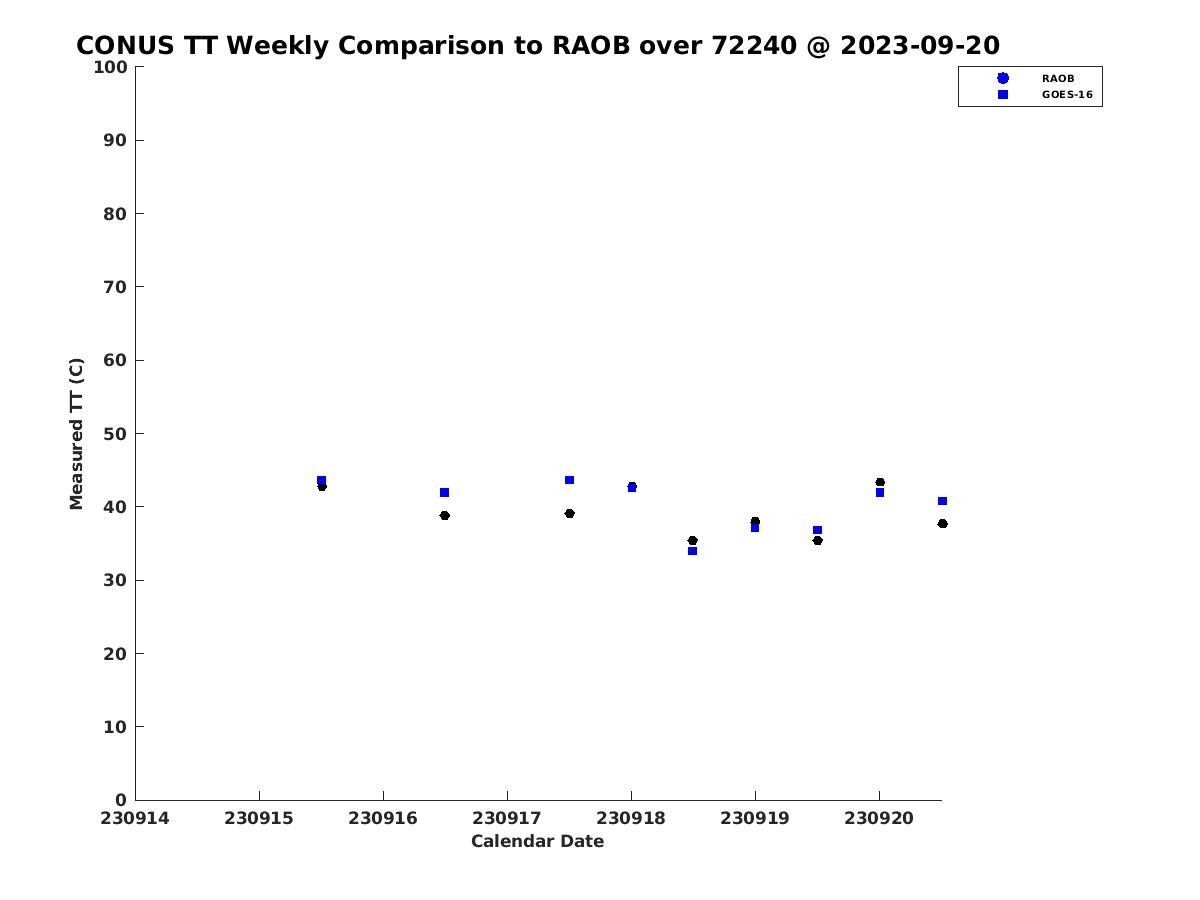 CONUS TT Weekly Comparison to RAOB over 72240 @ 2023-09-20

RAOB
GOES-16

Measured TT (C)

100
90
80
70
60
50
40
30
20
10
0

230914
230915
230916
230917
230918
230919
230920

Calendar Date